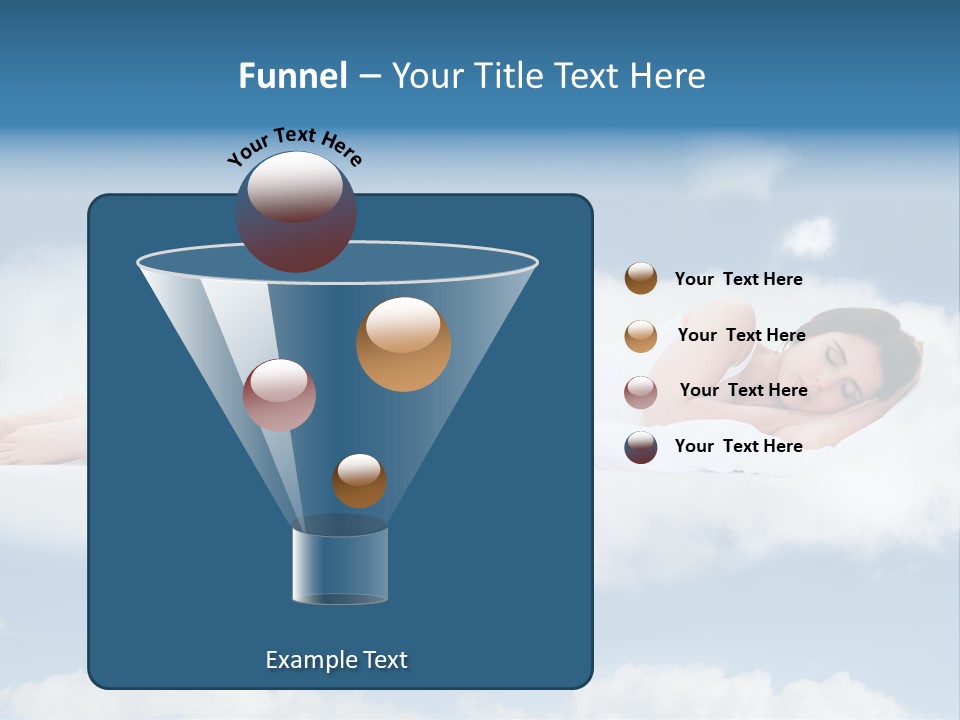 Funnel – Your Title Text Here

Your Text Here

Your Text Here

Your Text Here

Your Text Here

Your Text Here

Example Text